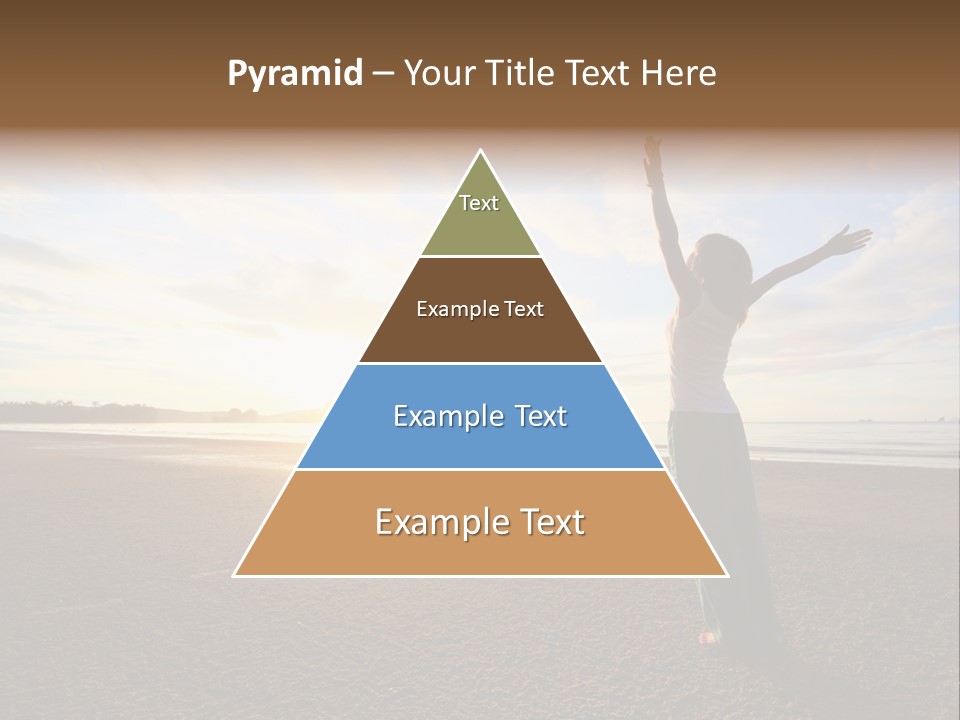 Pyramid – Your Title Text Here

Text

Example Text

Example Text

Example Text